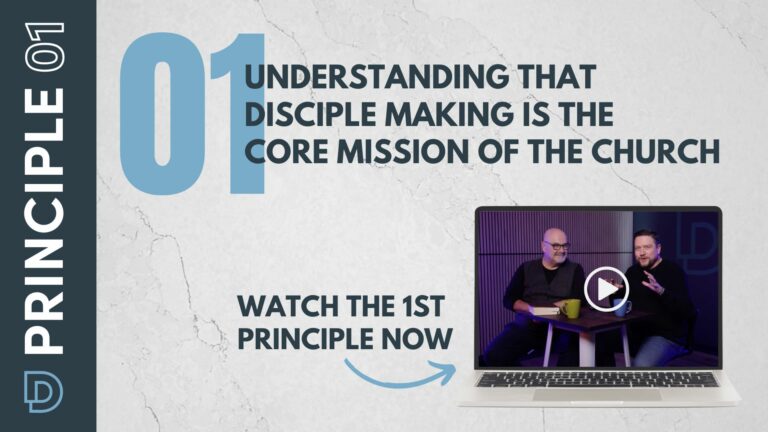 PRINCIPLE 01

01 UNDERSTANDING THAT DISCIPLE MAKING IS THE CORE MISSION OF THE CHURCH

WATCH THE 1ST PRINCIPLE NOW